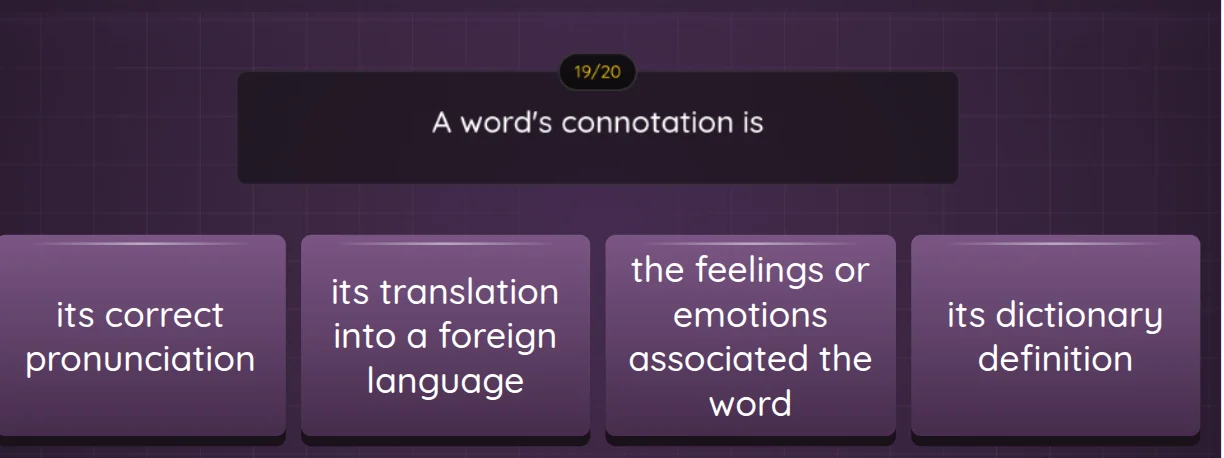 19/20

A word's connotation is

its correct pronunciation

its translation into a foreign language

the feelings or emotions associated the word

its dictionary definition